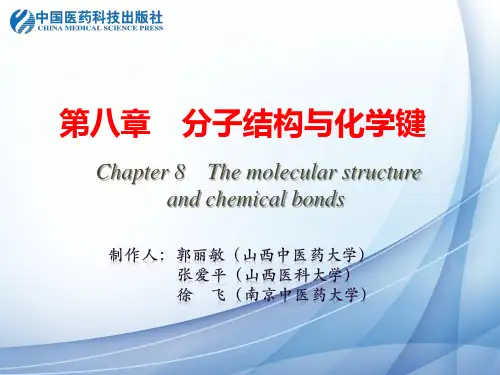 中国医药科技出版社
CHINA MEDICAL SCIENCE PRESS

第八章　分子结构与化学键

Chapter 8　The molecular structure and chemical bonds

制作人：郭丽敏（山西中医药大学）
张爱平（山西医科大学）
徐　飞（南京中医药大学）